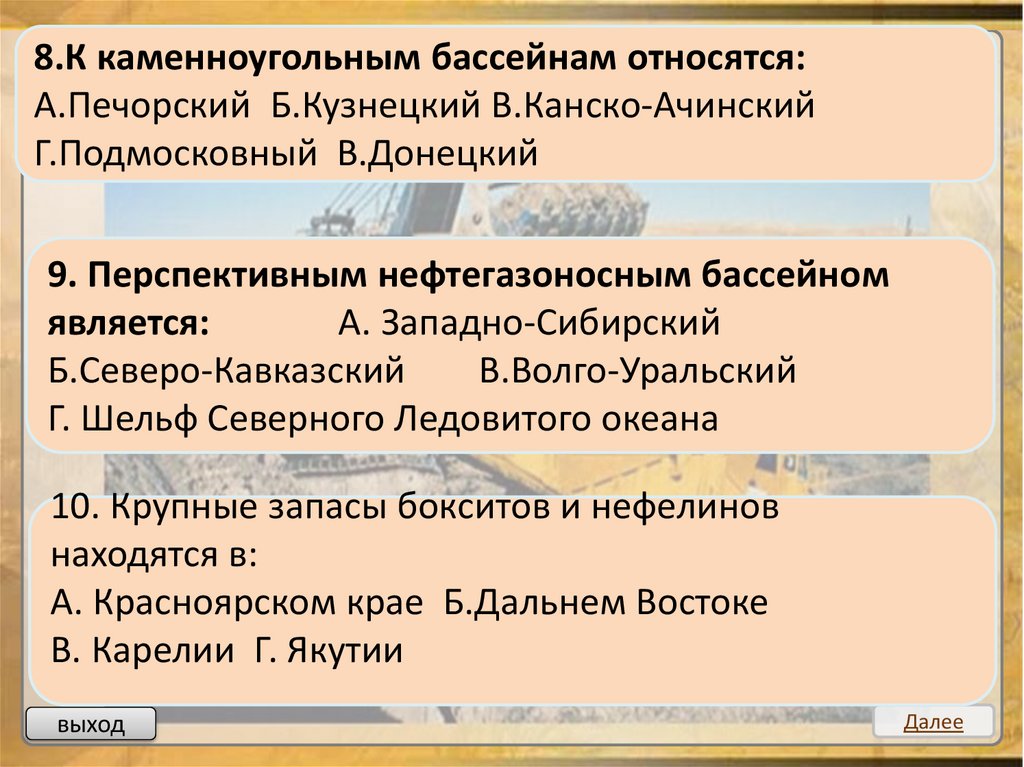 8.К каменноугольным бассейнам относятся:
А.Печорский Б.Кузнецкий В.Канско-Ачинский Г.Подмосковный В.Донецкий

9. Перспективным нефтегазоносным бассейном является: А. Западно-Сибирский Б.Северо-Кавказский В.Волго-Уральский Г. Шельф Северного Ледовитого океана

10. Крупные запасы бокситов и нефелинов находятся в:
А. Красноярском крае Б.Дальнем Востоке
В. Карелии Г. Якутии

выход

Далее